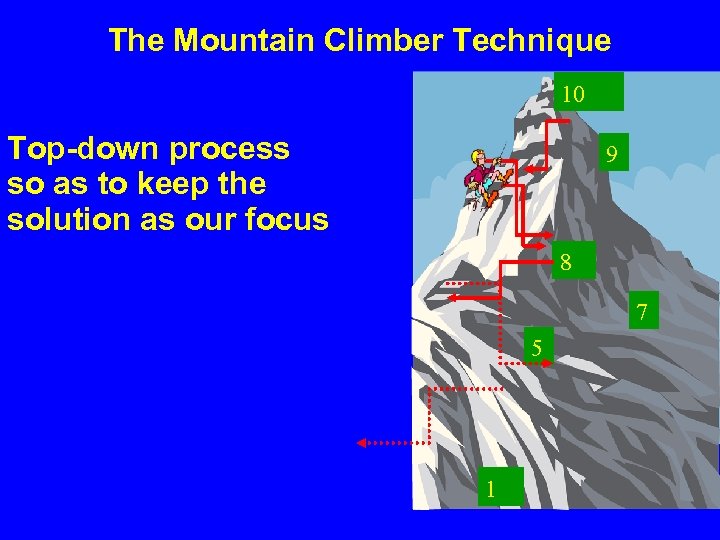 The Mountain Climber Technique

Top-down process so as to keep the solution as our focus

10

9

8

7

5

1